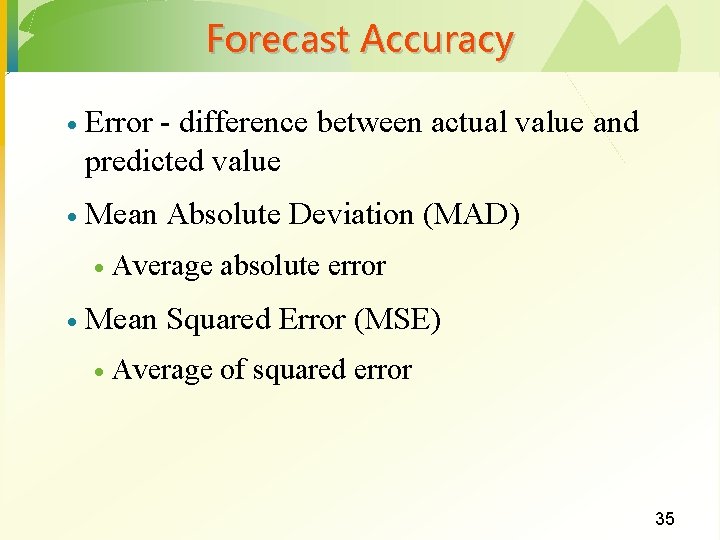 Forecast Accuracy

• Error - difference between actual value and predicted value

• Mean Absolute Deviation (MAD)

• Average absolute error

• Mean Squared Error (MSE)

• Average of squared error

35